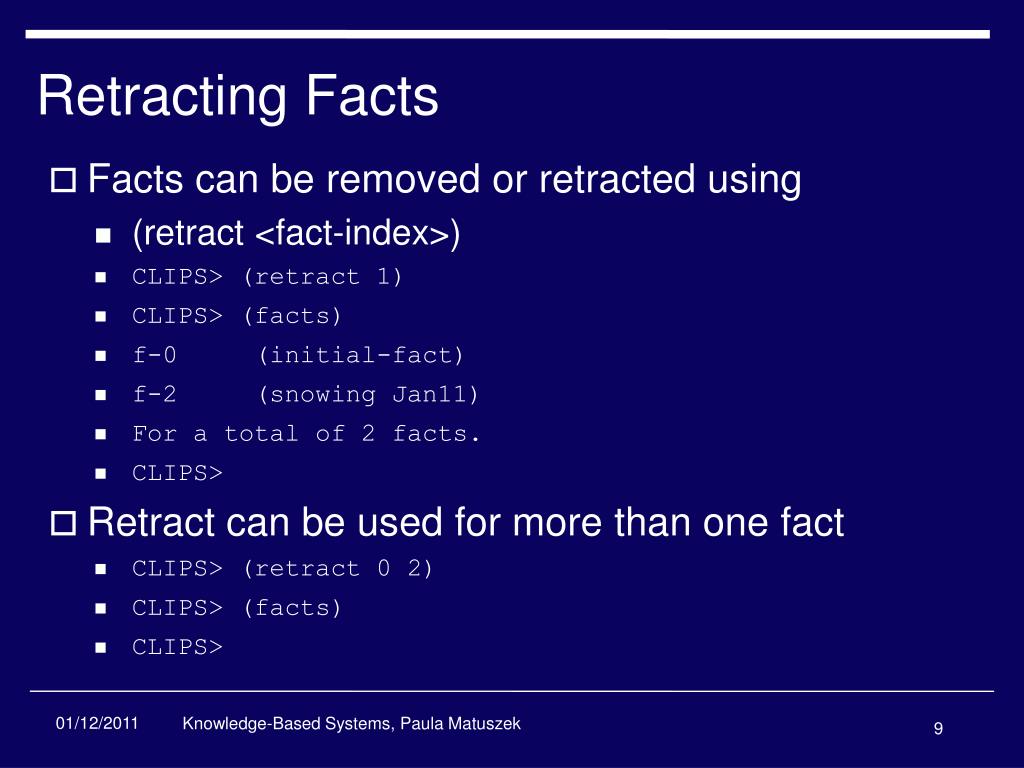 Retracting Facts

Facts can be removed or retracted using

(retract <fact-index>)

CLIPS> (retract 1)

CLIPS> (facts)

f-0 (initial-fact)

f-2 (snowing Jan11)

For a total of 2 facts.

CLIPS>

Retract can be used for more than one fact

CLIPS> (retract 0 2)

CLIPS> (facts)

CLIPS>

01/12/2011 Knowledge-Based Systems, Paula Matuszek 9